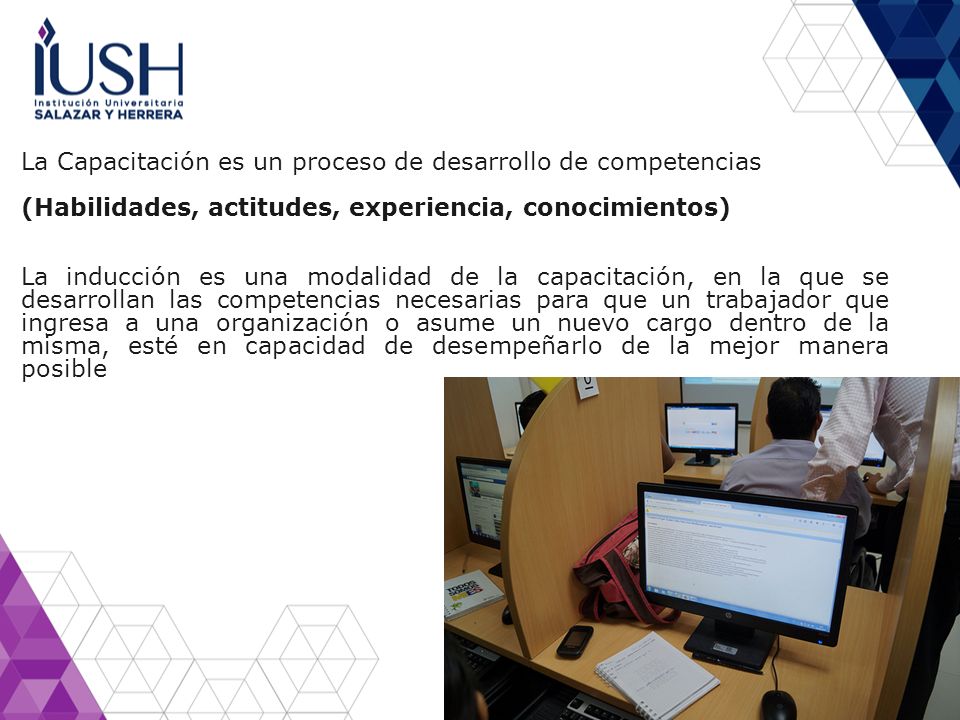 IUSH
Institución Universitaria
SALAZAR Y HERRERA

La Capacitación es un proceso de desarrollo de competencias

**(Habilidades, actitudes, experiencia, conocimientos)**

La inducción es una modalidad de la capacitación, en la que se desarrollan las competencias necesarias para que un trabajador que ingresa a una organización o asume un nuevo cargo dentro de la misma, esté en capacidad de desempeñarlo de la mejor manera posible